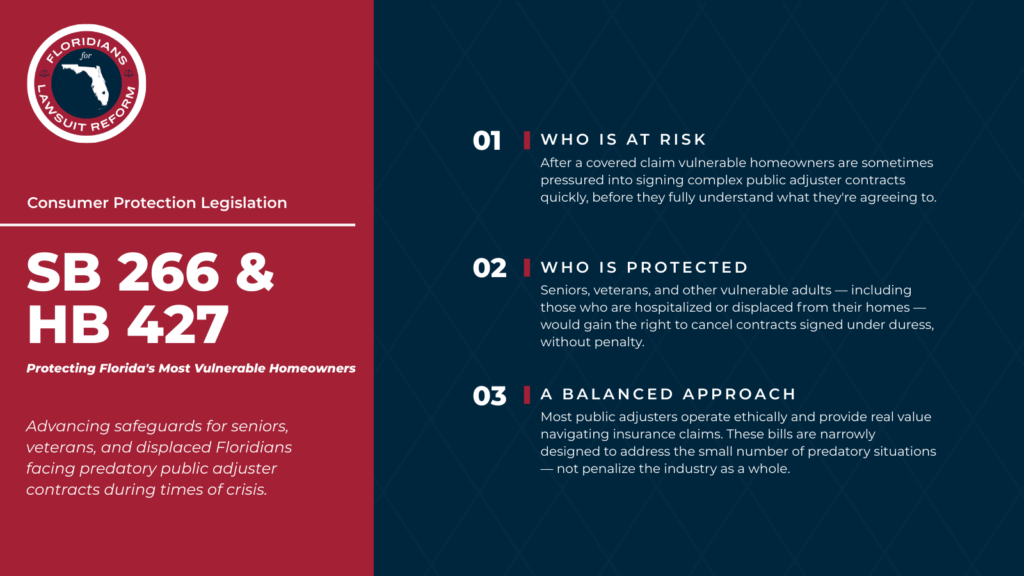 FLORIDIANS for LAWSUIT REFORM

Consumer Protection Legislation

SB 266 & HB 427

Protecting Florida's Most Vulnerable Homeowners

Advancing safeguards for seniors, veterans, and displaced Floridians facing predatory public adjuster contracts during times of crisis.

01 WHO IS AT RISK
After a covered claim vulnerable homeowners are sometimes pressured into signing complex public adjuster contracts quickly, before they fully understand what they're agreeing to.

02 WHO IS PROTECTED
Seniors, veterans, and other vulnerable adults — including those who are hospitalized or displaced from their homes — would gain the right to cancel contracts signed under duress, without penalty.

03 A BALANCED APPROACH
Most public adjusters operate ethically and provide real value navigating insurance claims. These bills are narrowly designed to address the small number of predatory situations — not penalize the industry as a whole.